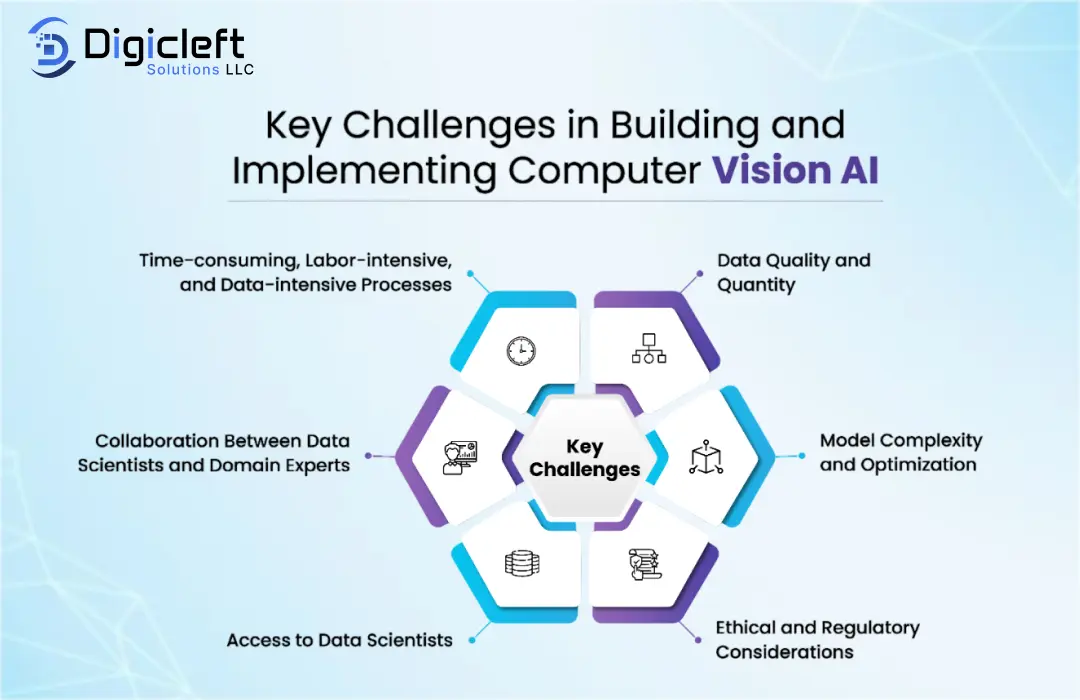 Digicleft
Solutions LLC

Key Challenges in Building and Implementing Computer Vision AI

Time-consuming, Labor-intensive, and Data-intensive Processes

Data Quality and Quantity

Collaboration Between Data Scientists and Domain Experts

Key Challenges

Model Complexity and Optimization

Access to Data Scientists

Ethical and Regulatory Considerations